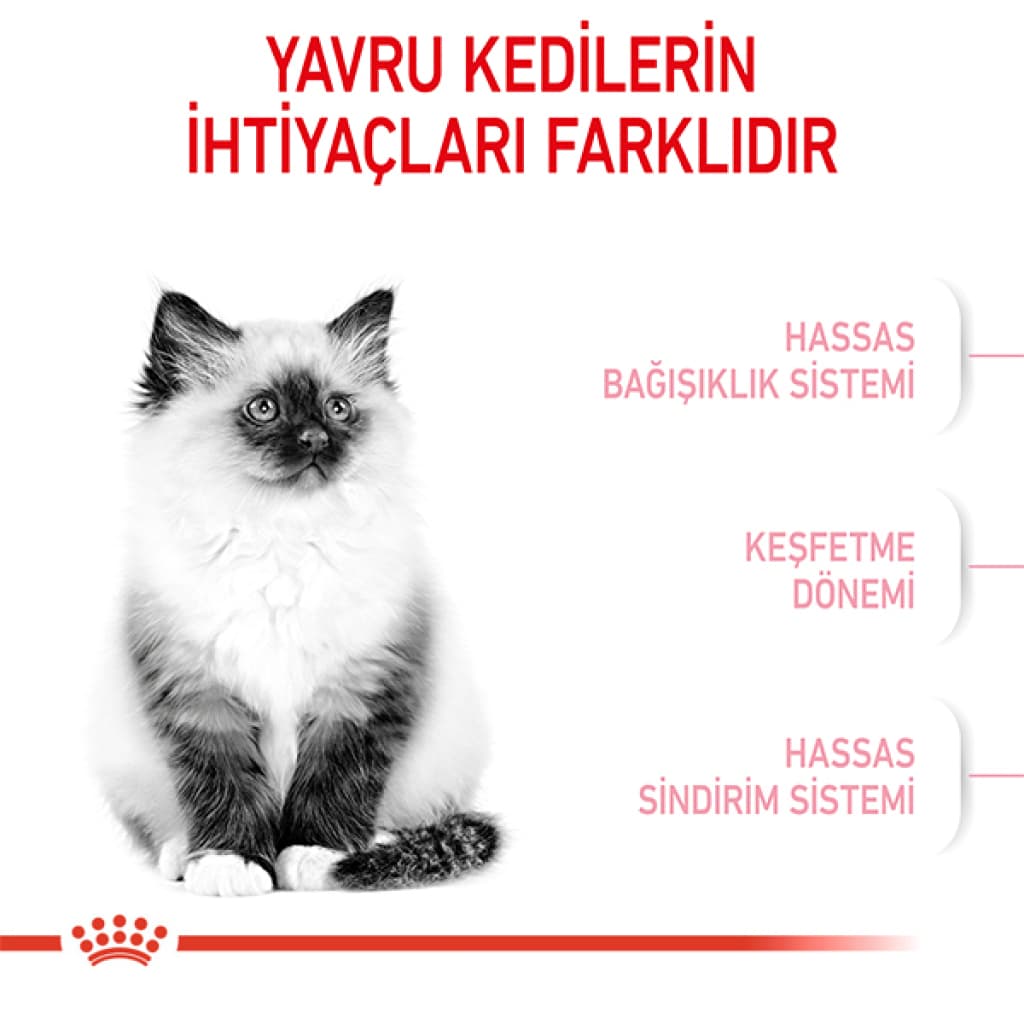 YAVRU KEDİLERİN
İHTİYAÇLARI FARKLIDIR

HASSAS
BAĞIŞIKLIK SİSTEMİ

KEŞFETME
DÖNEMİ

HASSAS
SİNDİRİM SİSTEMİ